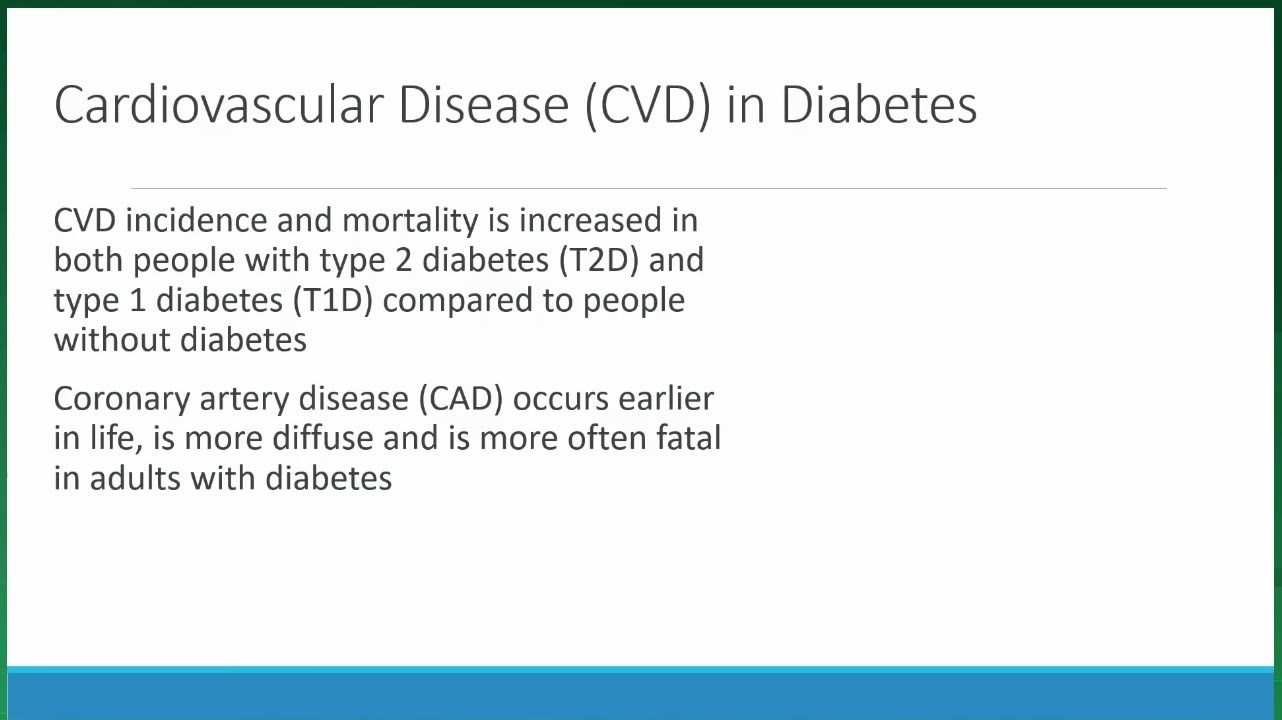 Cardiovascular Disease (CVD) in Diabetes

CVD incidence and mortality is increased in both people with type 2 diabetes (T2D) and type 1 diabetes (T1D) compared to people without diabetes

Coronary artery disease (CAD) occurs earlier in life, is more diffuse and is more often fatal in adults with diabetes